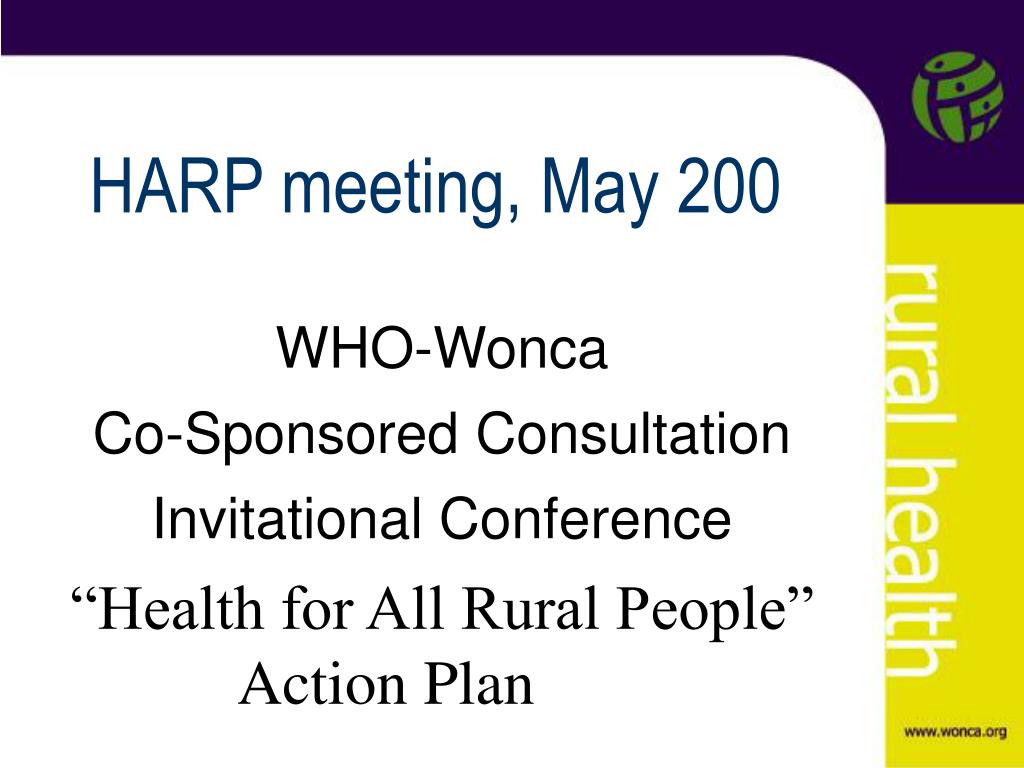 HARP meeting, May 200

WHO-Wonca

Co-Sponsored Consultation

Invitational Conference

“Health for All Rural People” Action Plan

rural health

www.wonca.org